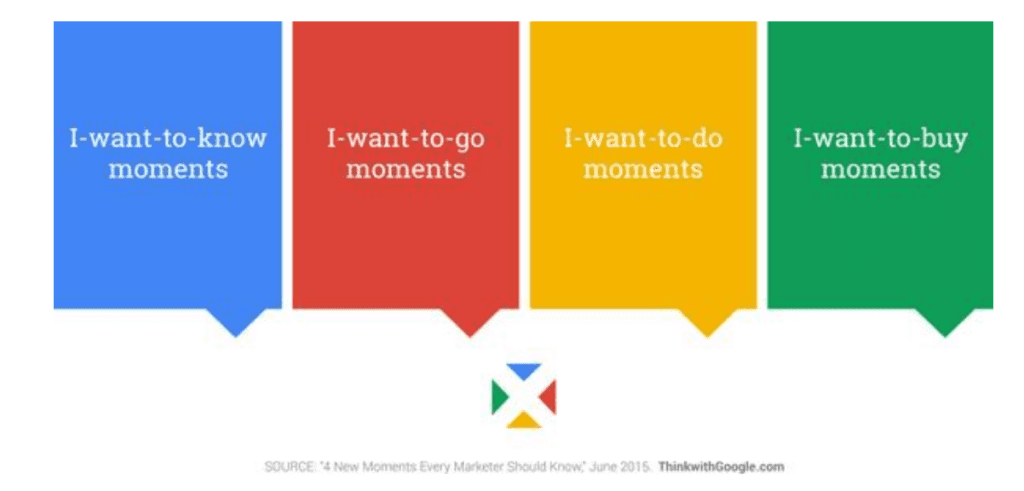 I-want-to-know moments

I-want-to-go moments

I-want-to-do moments

I-want-to-buy moments

SOURCE: "4 New Moments Every Marketer Should Know," June 2015. ThinkwithGoogle.com